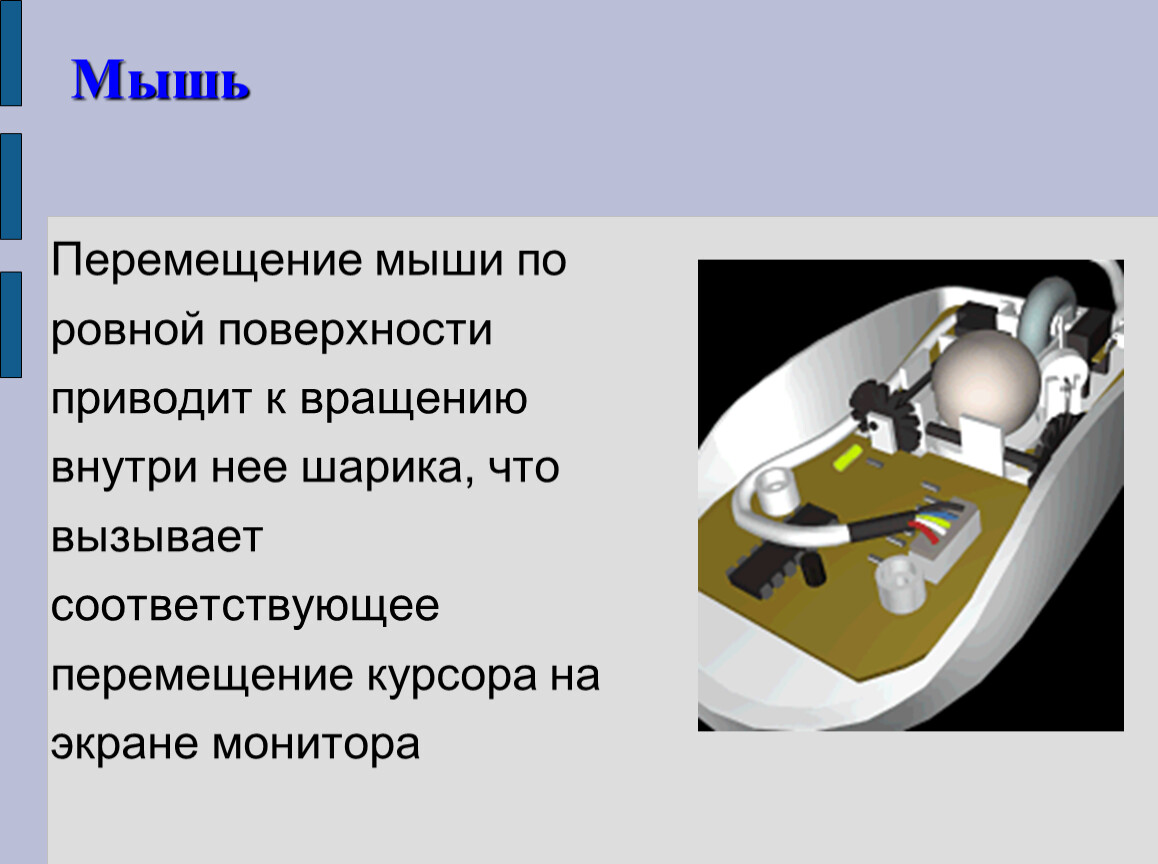 Мышь

Перемещение мыши по ровной поверхности приводит к вращению внутри нее шарика, что вызывает соответствующее перемещение курсора на экране монитора